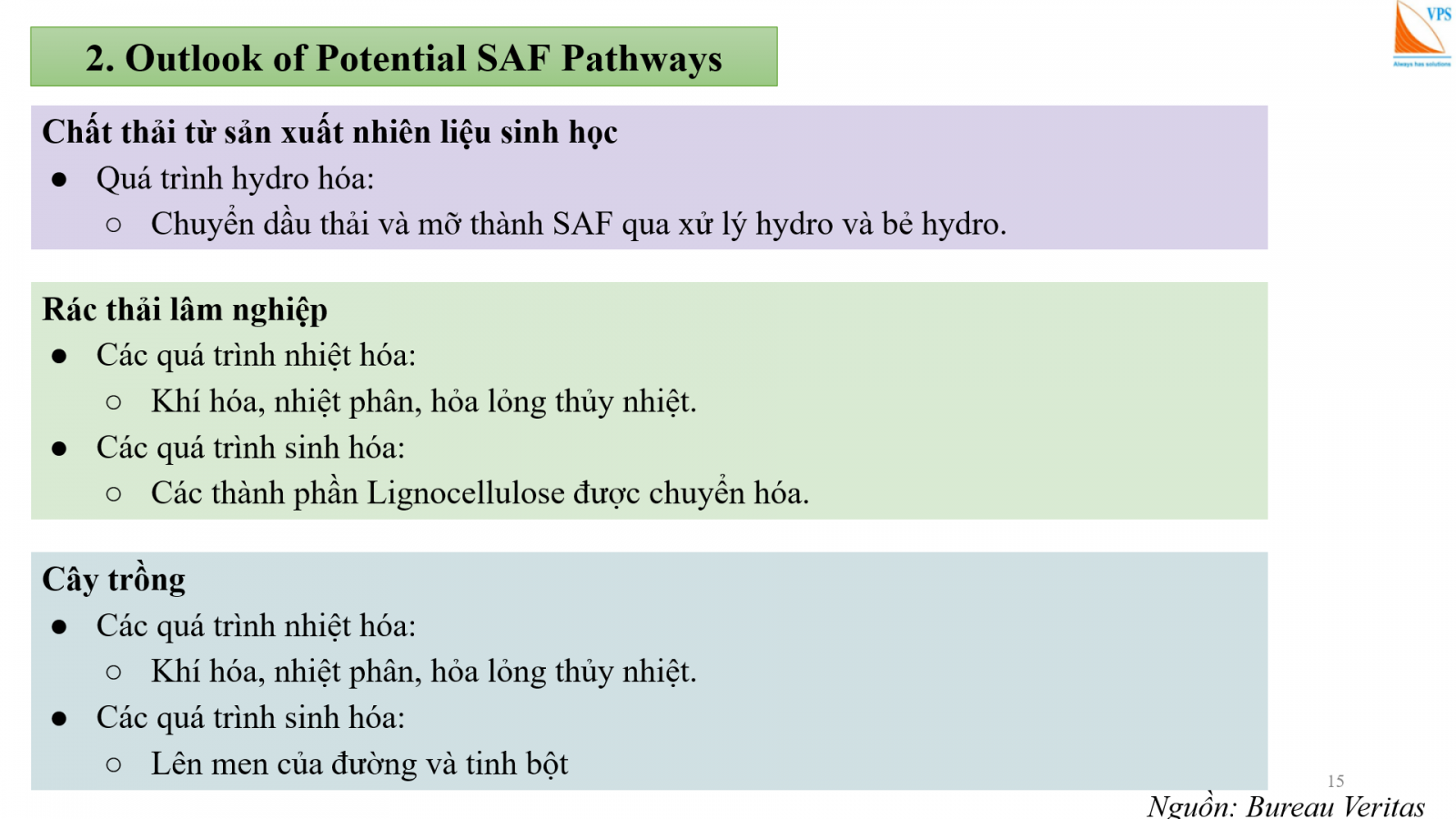 VPS
Always has solutions

2. Outlook of Potential SAF Pathways

Chất thải từ sản xuất nhiên liệu sinh học
● Quá trình hydro hóa:
○ Chuyển dầu thải và mỡ thành SAF qua xử lý hydro và bẻ hydro.

Rác thải lâm nghiệp
● Các quá trình nhiệt hóa:
○ Khí hóa, nhiệt phân, hỏa lỏng thủy nhiệt.
● Các quá trình sinh hóa:
○ Các thành phần Lignocellulose được chuyển hóa.

Cây trồng
● Các quá trình nhiệt hóa:
○ Khí hóa, nhiệt phân, hỏa lỏng thủy nhiệt.
● Các quá trình sinh hóa:
○ Lên men của đường và tinh bột

15
Nguồn: Bureau Veritas